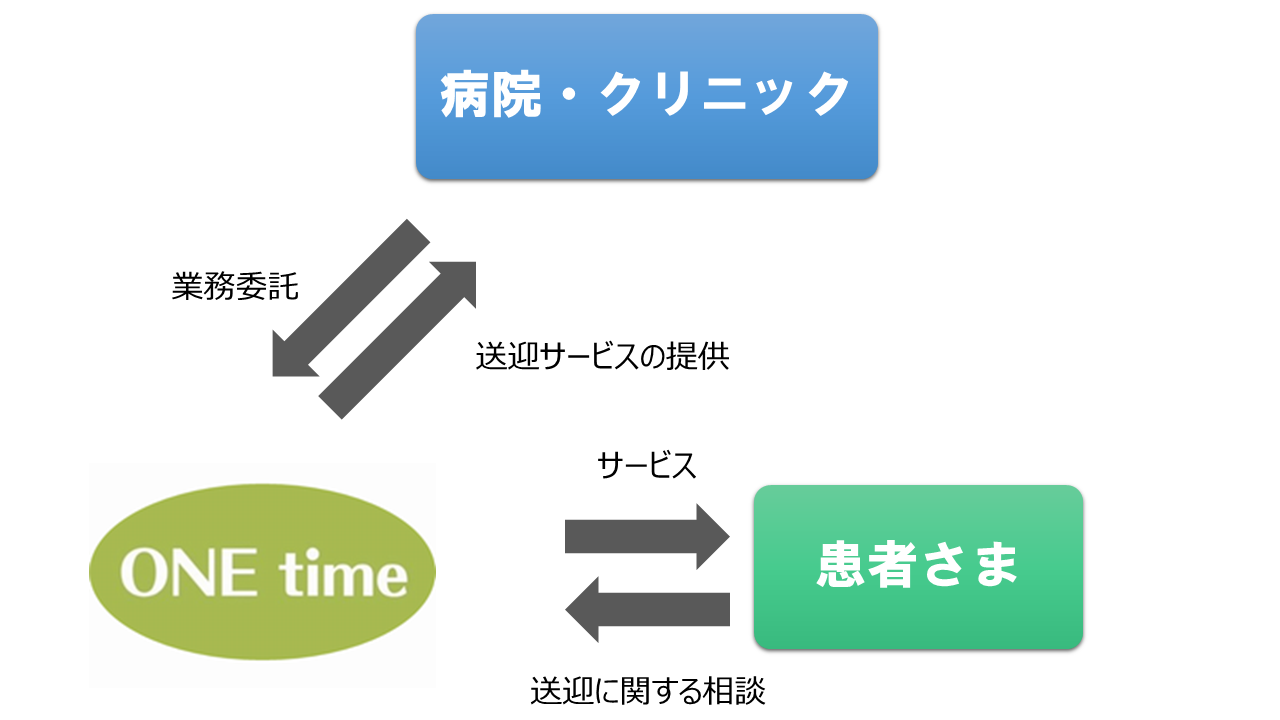 病院・クリニック

業務委託

送迎サービスの提供

サービス

ONE time

患者さま

送迎に関する相談